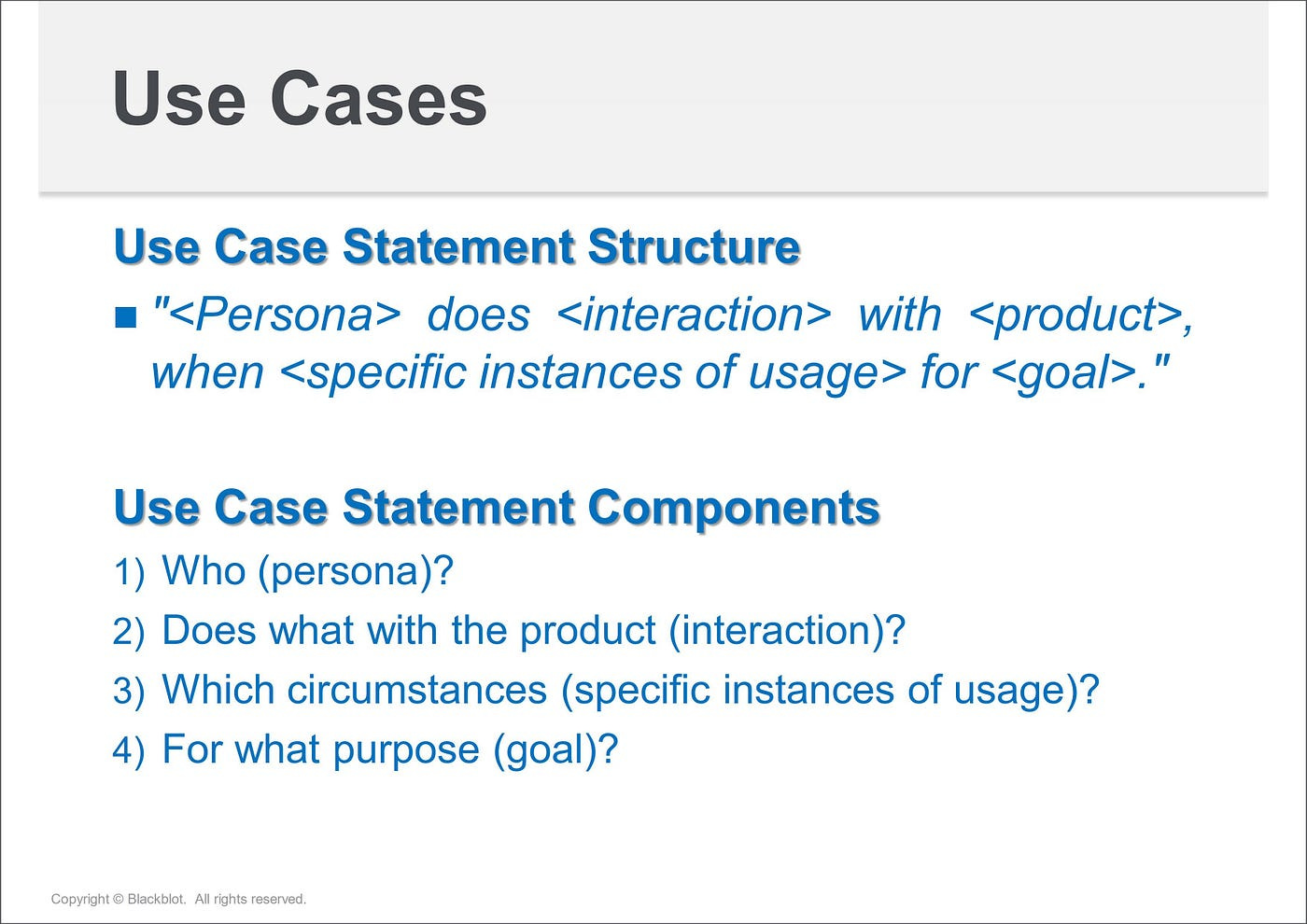 Use Cases

Use Case Statement Structure

■ "<Persona> does <interaction> with <product>, when <specific instances of usage> for <goal>."

Use Case Statement Components

1) Who (persona)?

2) Does what with the product (interaction)?

3) Which circumstances (specific instances of usage)?

4) For what purpose (goal)?

Copyright © Blackblot. All rights reserved.